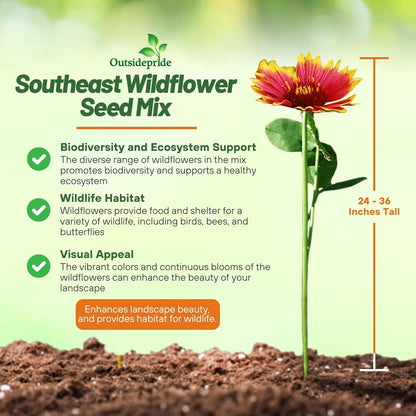 Outsidepride

Southeast Wildflower Seed Mix

Biodiversity and Ecosystem Support
The diverse range of wildflowers in the mix promotes biodiversity and supports a healthy ecosystem

Wildlife Habitat
Wildflowers provide food and shelter for a variety of wildlife, including birds, bees, and butterflies

Visual Appeal
The vibrant colors and continuous blooms of the wildflowers can enhance the beauty of your landscape

Enhances landscape beauty, and provides habitat for wildlife.

24 - 36 Inches Tall